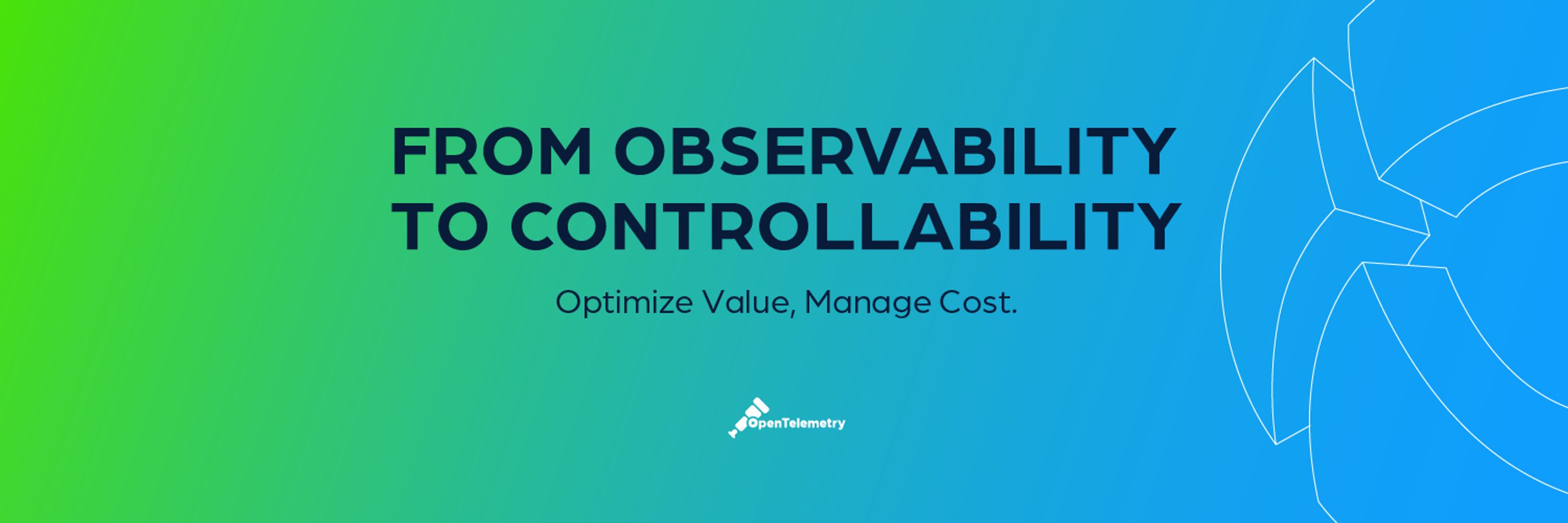 FROM OBSERVABILITY TO CONTROLLABILITY

Optimize Value, Manage Cost.

OpenTelemetry